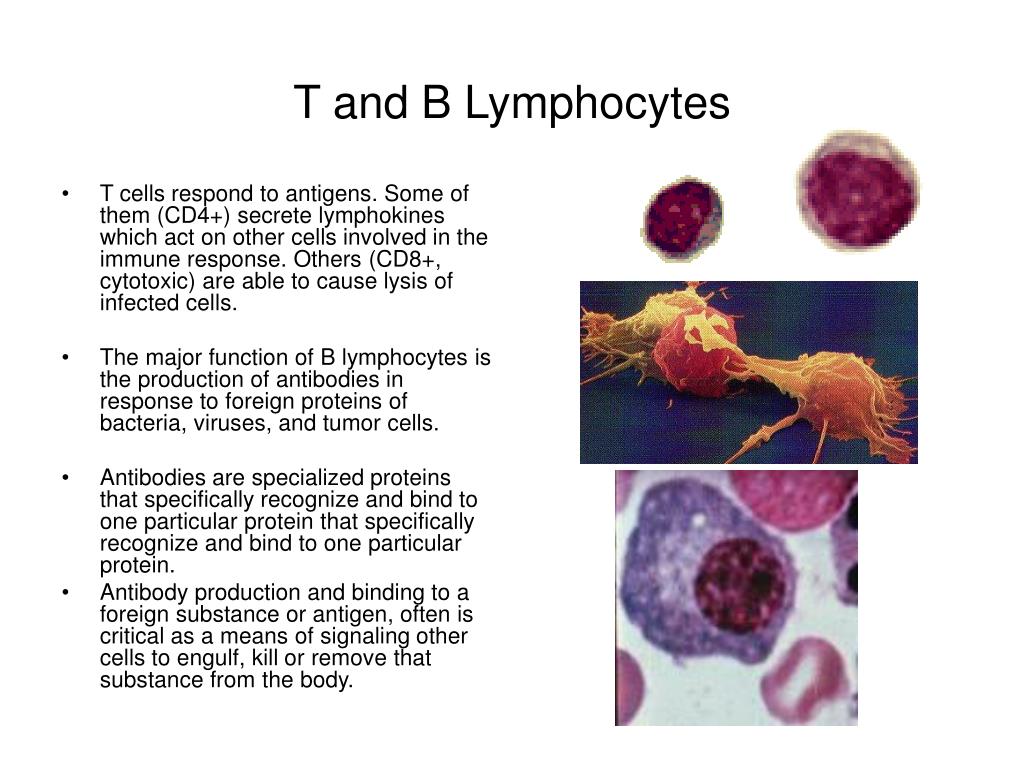 T and B Lymphocytes

• T cells respond to antigens. Some of them (CD4+) secrete lymphokines which act on other cells involved in the immune response. Others (CD8+, cytotoxic) are able to cause lysis of infected cells.

• The major function of B lymphocytes is the production of antibodies in response to foreign proteins of bacteria, viruses, and tumor cells.

• Antibodies are specialized proteins that specifically recognize and bind to one particular protein that specifically recognize and bind to one particular protein.
• Antibody production and binding to a foreign substance or antigen, often is critical as a means of signaling other cells to engulf, kill or remove that substance from the body.